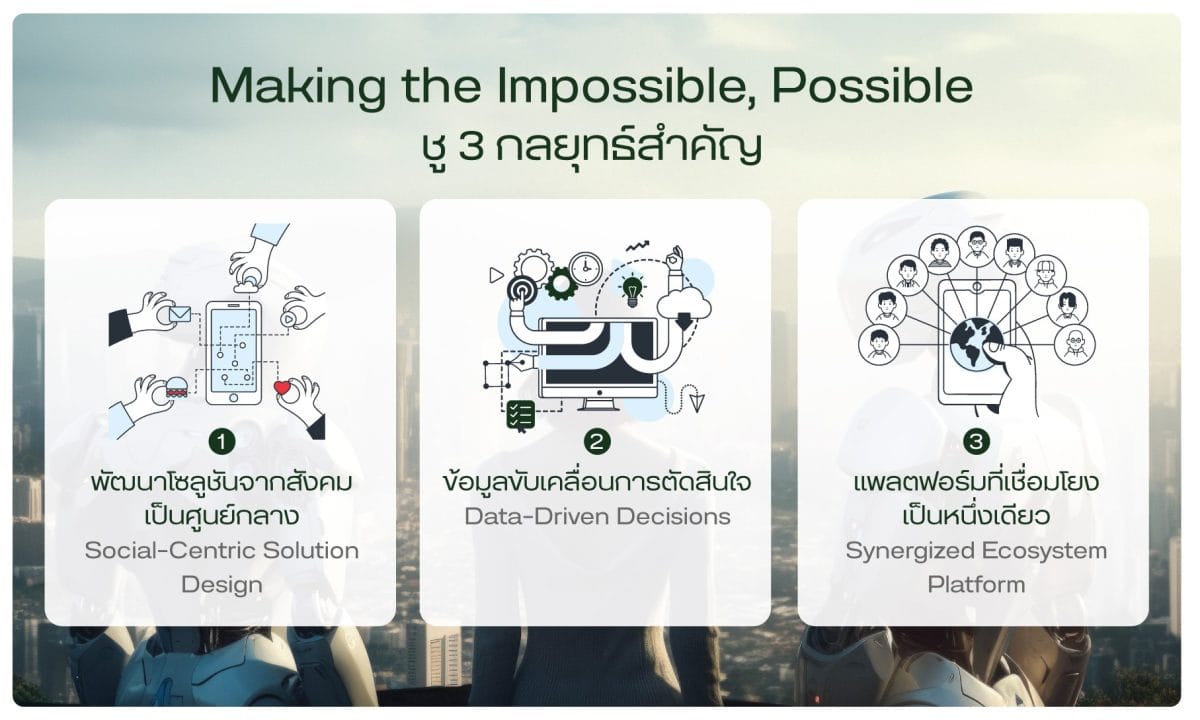 Making the Impossible, Possible
ชู 3 กลยุทธ์สำคัญ

1
พัฒนาโซลูชันจากสังคมเป็นศูนย์กลาง
Social-Centric Solution Design

2
ข้อมูลขับเคลื่อนการตัดสินใจ
Data-Driven Decisions

3
แพลตฟอร์มที่เชื่อมโยงเป็นหนึ่งเดียว
Synergized Ecosystem Platform